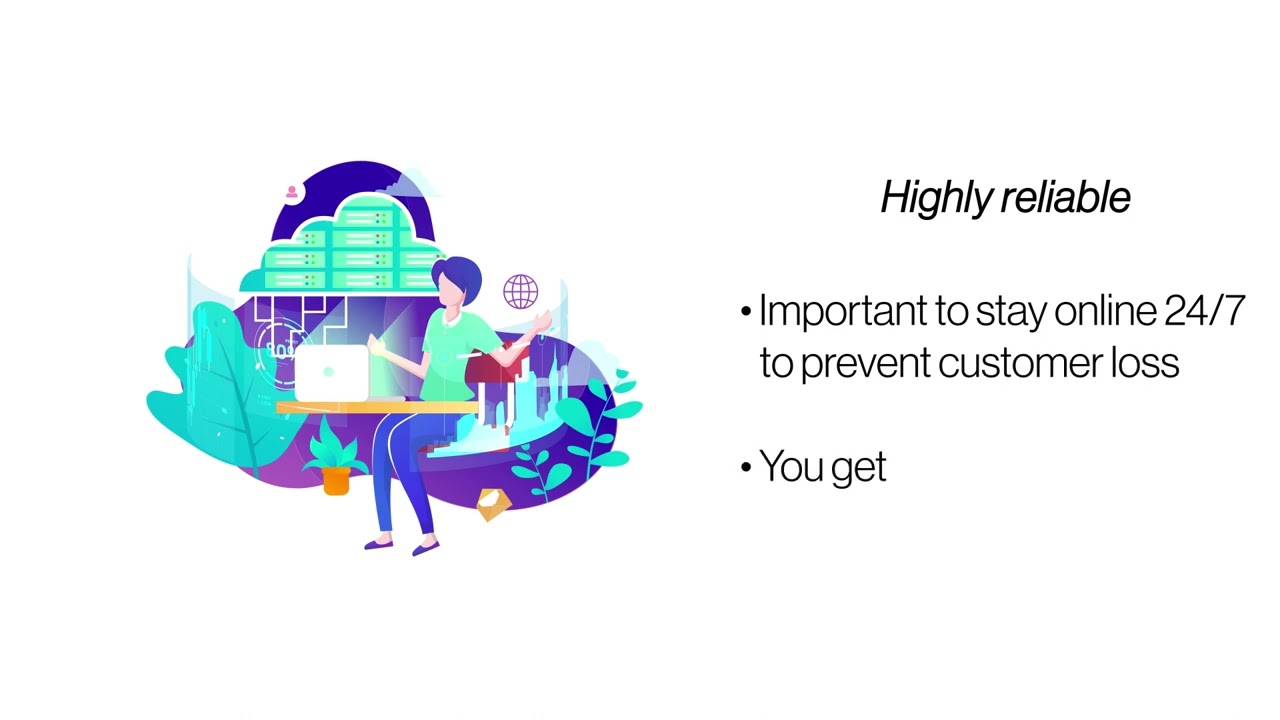 Highly reliable

• Important to stay online 24/7 to prevent customer loss

• You get